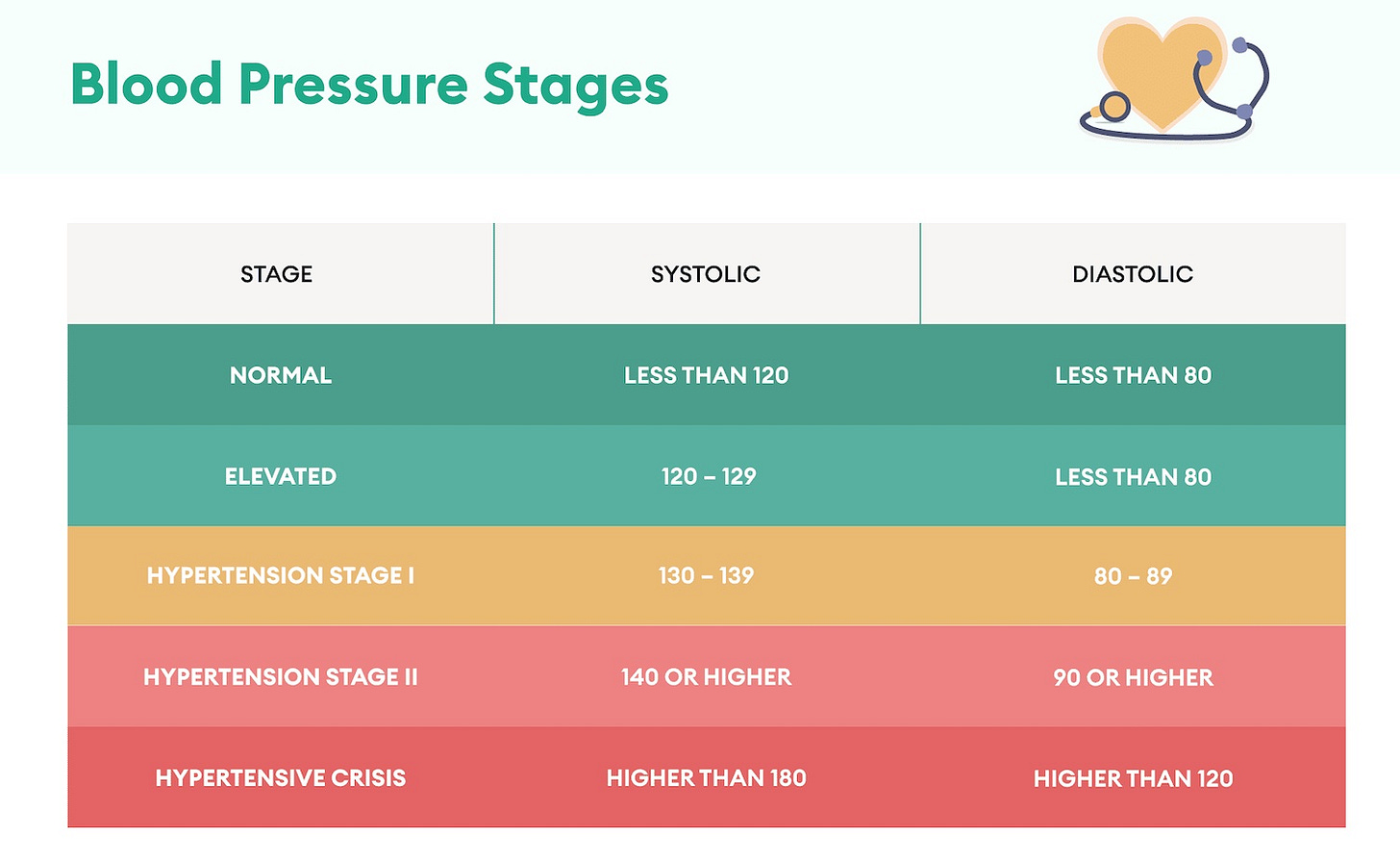 Blood Pressure Stages

| STAGE | SYSTOLIC | DIASTOLIC |
|---|---|---|
| NORMAL | LESS THAN 120 | LESS THAN 80 |
| ELEVATED | 120 – 129 | LESS THAN 80 |
| HYPERTENSION STAGE I | 130 – 139 | 80 – 89 |
| HYPERTENSION STAGE II | 140 OR HIGHER | 90 OR HIGHER |
| HYPERTENSIVE CRISIS | HIGHER THAN 180 | HIGHER THAN 120 |